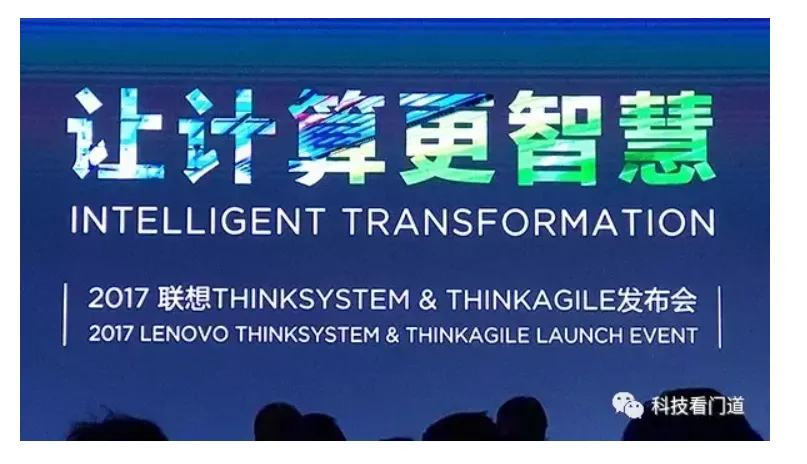 让计算更智慧
INTELLIGENT TRANSFORMATION

2017 联想THINKSYSTEM & THINKAGILE发布会
2017 LENOVO THINKSYSTEM & THINKAGILE LAUNCH EVENT

科技看门道